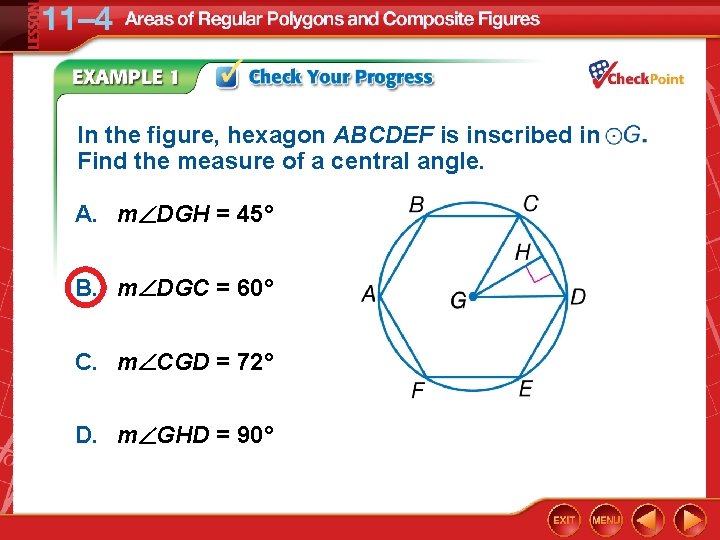 LESSON 11–4 Areas of Regular Polygons and Composite Figures

EXAMPLE 1 Check Your Progress

CheckPoint

In the figure, hexagon $ABCDEF$ is inscribed in $\odot G$. Find the measure of a central angle.

A. $m\angle DGH = 45°$

B. $m\angle DGC = 60°$

C. $m\angle CGD = 72°$

D. $m\angle GHD = 90°$

B C H A G D F E

EXIT MENU